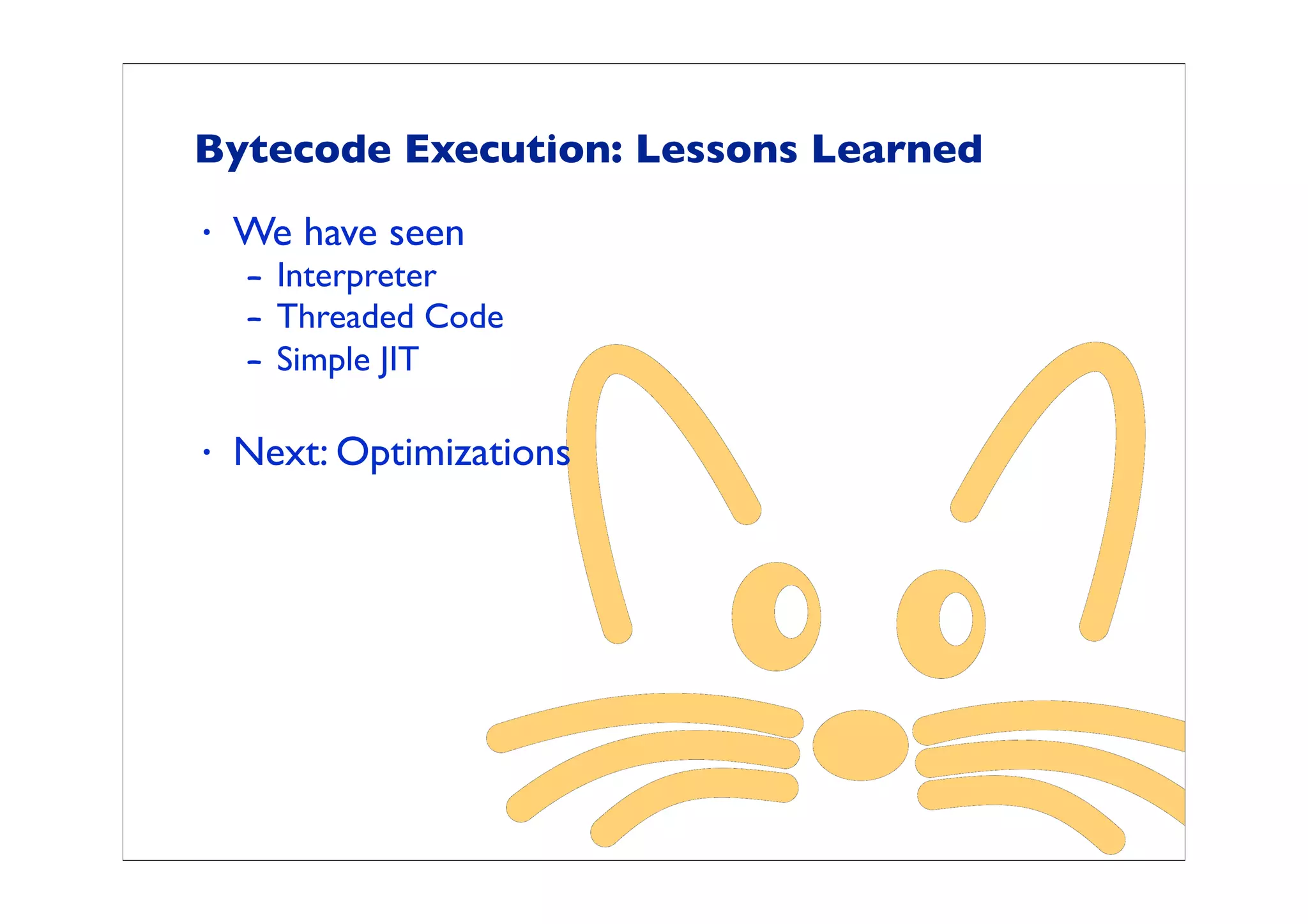 Bytecode Execution: Lessons Learned

• We have seen
  – Interpreter
  – Threaded Code
  – Simple JIT

• Next: Optimizations